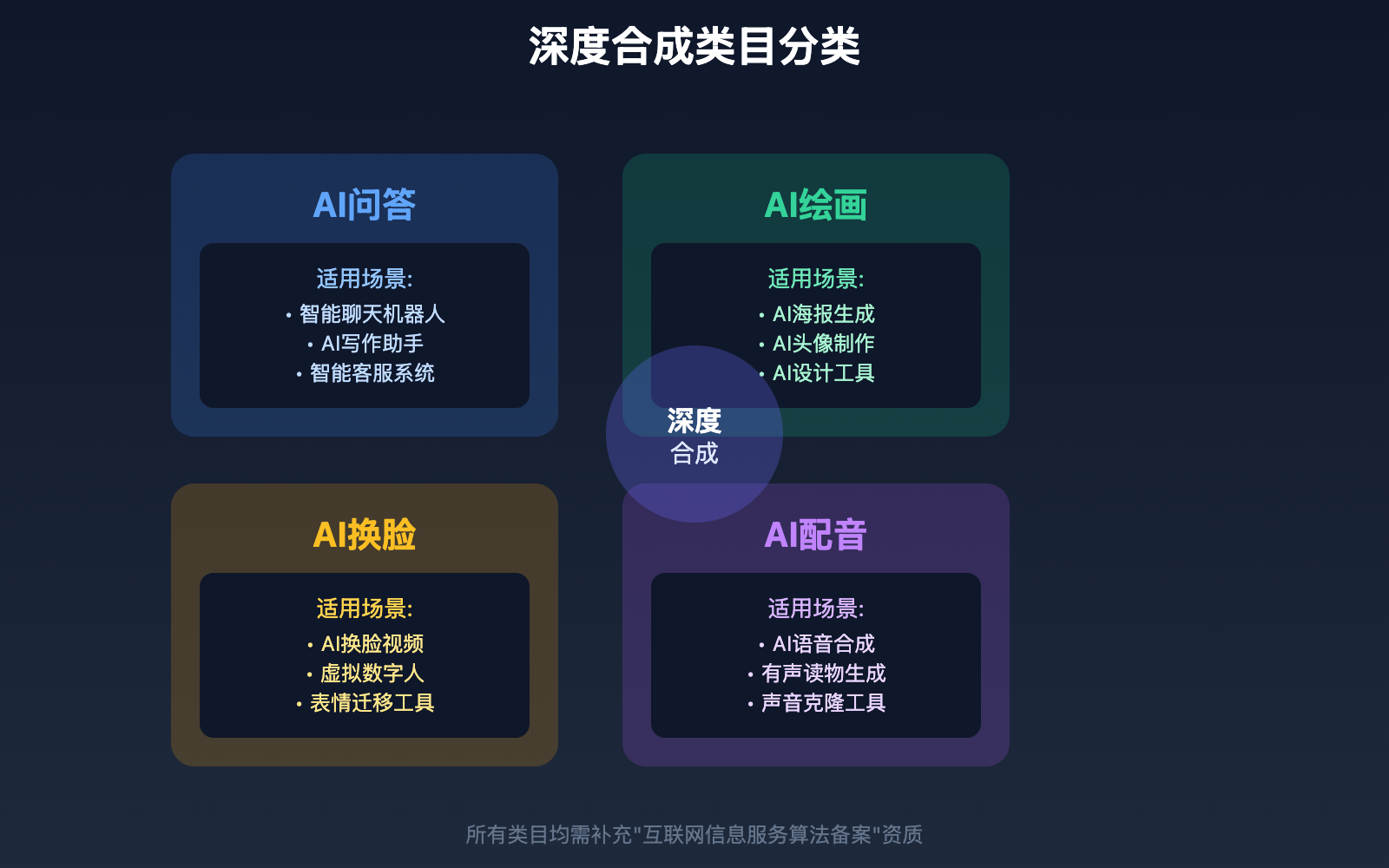 深度合成类目分类

AI问答

适用场景:
• 智能聊天机器人
• AI写作助手
• 智能客服系统

AI绘画

适用场景:
• AI海报生成
• AI头像制作
• AI设计工具

深度
合成

AI换脸

适用场景:
• AI换脸视频
• 虚拟数字人
• 表情迁移工具

AI配音

适用场景:
• AI语音合成
• 有声读物生成
• 声音克隆工具

所有类目均需补充"互联网信息服务算法备案"资质